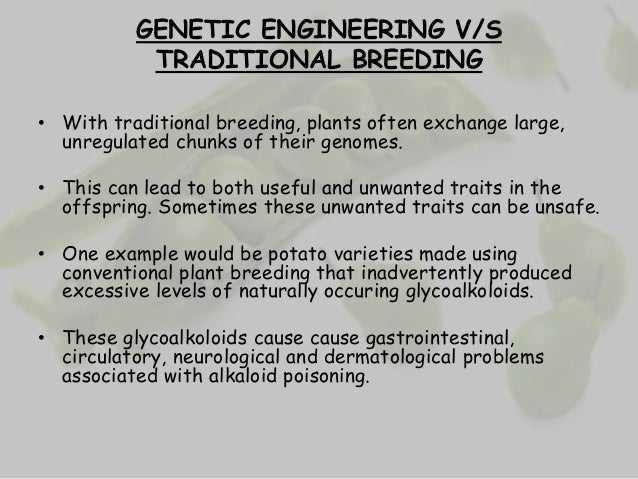 GENETIC ENGINEERING V/S TRADITIONAL BREEDING

• With traditional breeding, plants often exchange large, unregulated chunks of their genomes.

• This can lead to both useful and unwanted traits in the offspring. Sometimes these unwanted traits can be unsafe.

• One example would be potato varieties made using conventional plant breeding that inadvertently produced excessive levels of naturally occuring glycoalkoloids.

• These glycoalkoloids cause cause gastrointestinal, circulatory, neurological and dermatological problems associated with alkaloid poisoning.